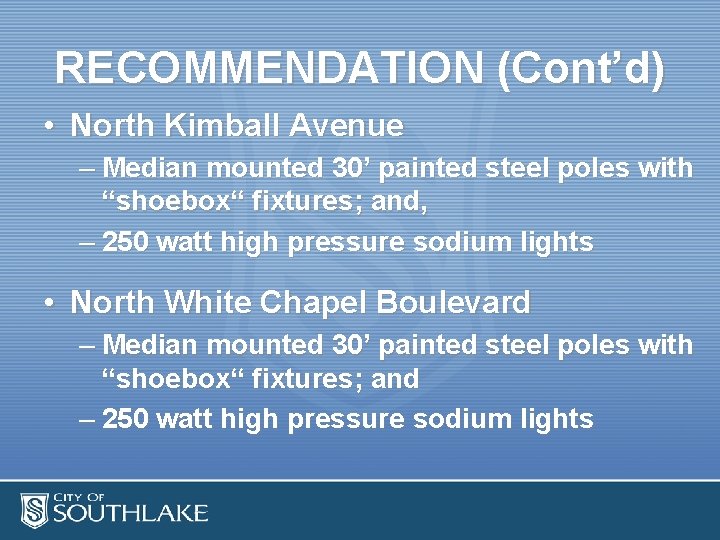 RECOMMENDATION (Cont’d)

• North Kimball Avenue

– Median mounted 30’ painted steel poles with “shoebox“ fixtures; and,

– 250 watt high pressure sodium lights

• North White Chapel Boulevard

– Median mounted 30’ painted steel poles with “shoebox“ fixtures; and

– 250 watt high pressure sodium lights

CITY OF SOUTHLAKE